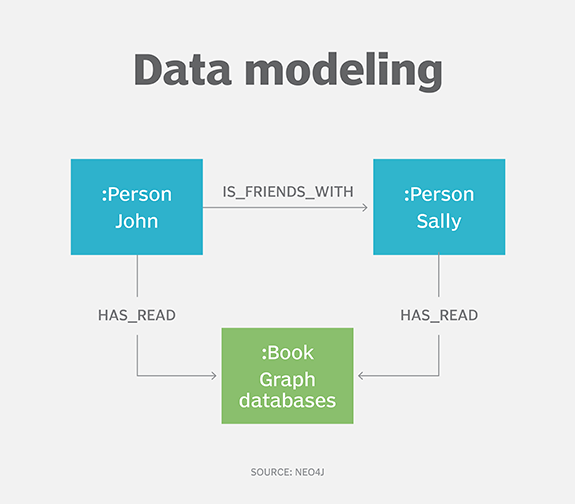 Data modeling

:Person
John

IS_FRIENDS_WITH

:Person
Sally

HAS_READ

HAS_READ

:Book
Graph
databases

SOURCE: NEO4J